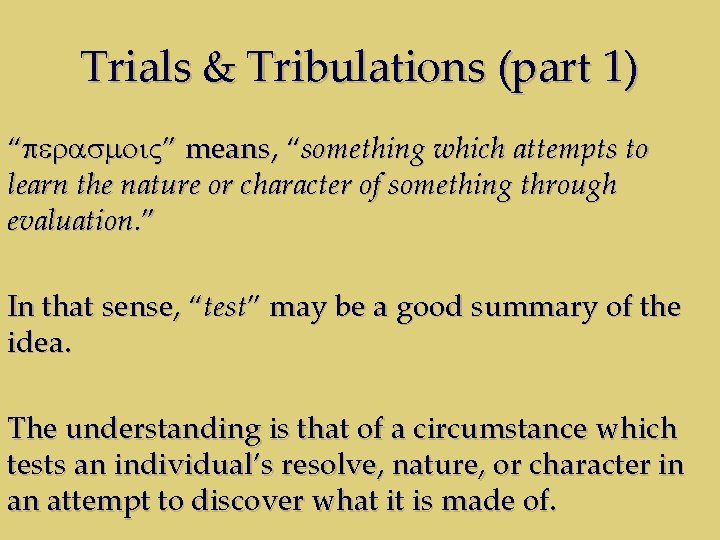 Trials & Tribulations (part 1)

"περασμοις" means, "something which attempts to learn the nature or character of something through evaluation."

In that sense, "test" may be a good summary of the idea.

The understanding is that of a circumstance which tests an individual's resolve, nature, or character in an attempt to discover what it is made of.